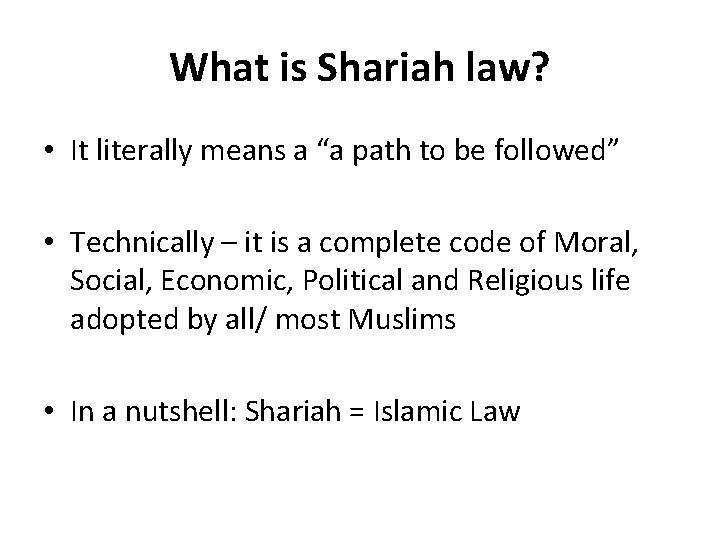 What is Shariah law?

• It literally means a “a path to be followed”

• Technically – it is a complete code of Moral, Social, Economic, Political and Religious life adopted by all/ most Muslims

• In a nutshell: Shariah = Islamic Law